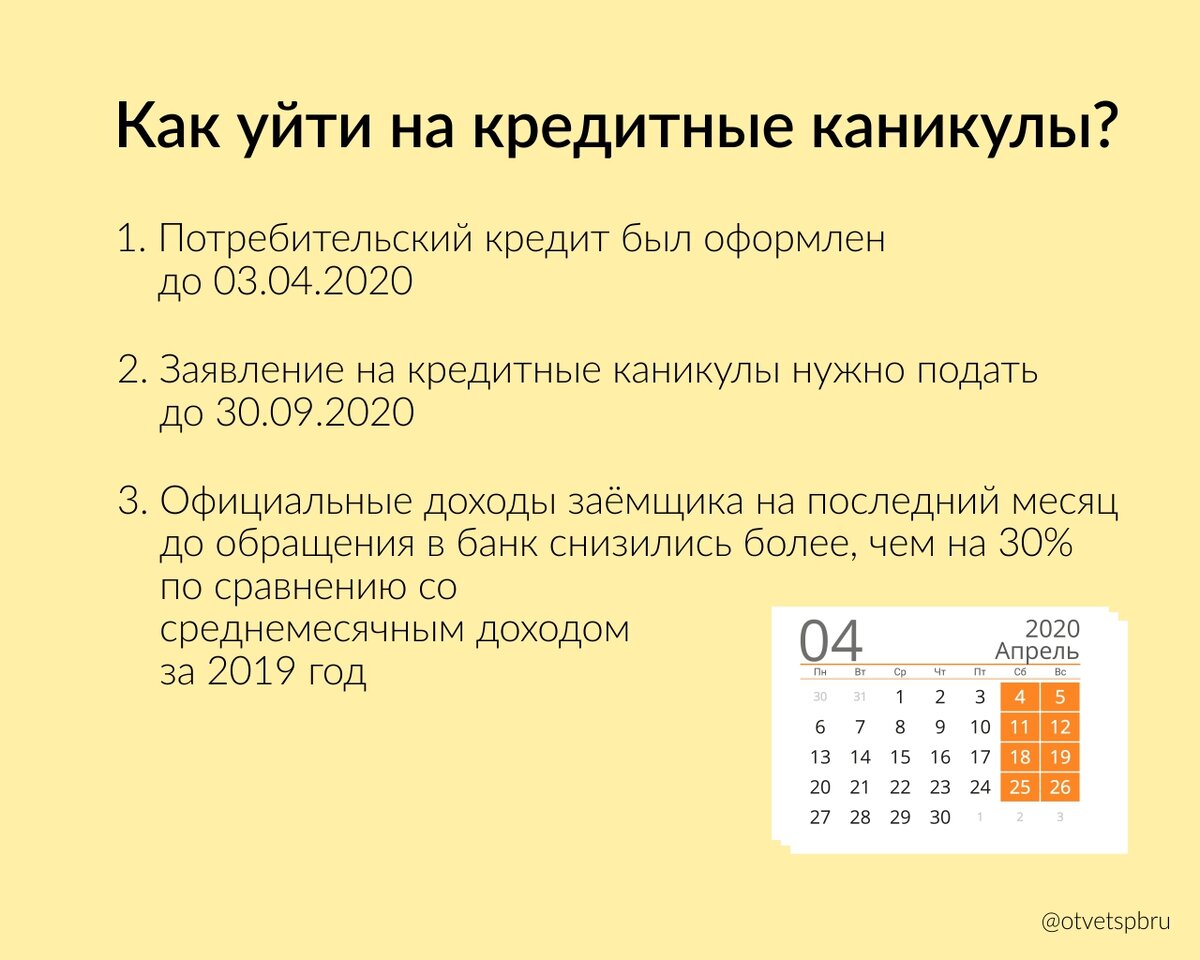 Как уйти на кредитные каникулы?

1. Потребительский кредит был оформлен до 03.04.2020

2. Заявление на кредитные каникулы нужно подать до 30.09.2020

3. Официальные доходы заёмщика на последний месяц до обращения в банк снизились более, чем на 30% по сравнению со среднемесячным доходом за 2019 год

04
2020
Апрель

| Пн | Вт | Ср | Чт | Пт | Сб | Вс |
|---|---|---|---|---|---|---|
| 30 | 31 | 1 | 2 | 3 | 4 | 5 |
| 6 | 7 | 8 | 9 | 10 | 11 | 12 |
| 13 | 14 | 15 | 16 | 17 | 18 | 19 |
| 20 | 21 | 22 | 23 | 24 | 25 | 26 |
| 27 | 28 | 29 | 30 | 1 | 2 | 3 |

@otvetspbru